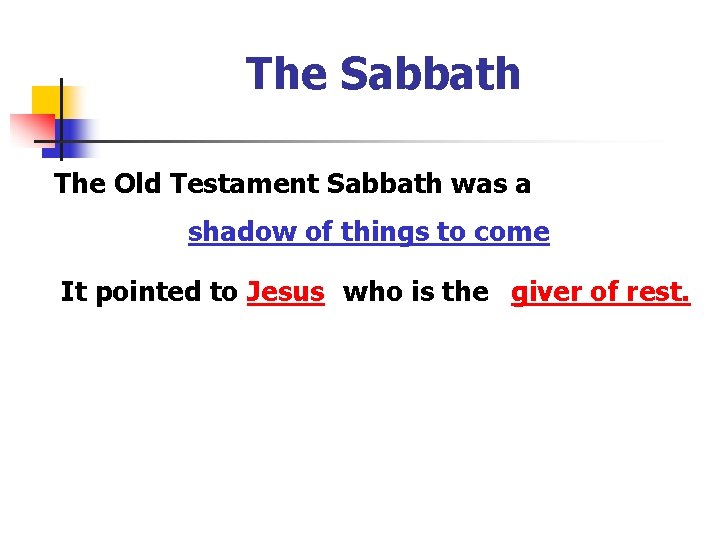 The Sabbath

The Old Testament Sabbath was a

shadow of things to come

It pointed to Jesus who is the giver of rest.